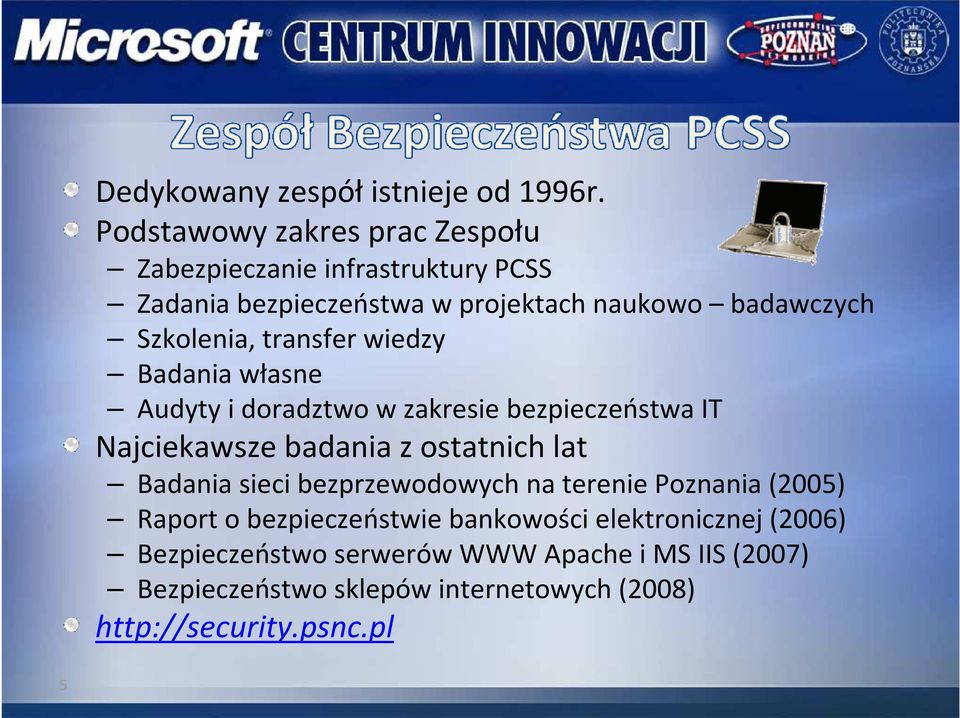 Microsoft CENTRUM INNOWACJI SUPERCOMPUTING POZNAN NETWORKING POLITECHNIKA POZNAŃSKA

Zespół Bezpieczeństwa PCSS

Dedykowany zespół istnieje od 1996r.

Podstawowy zakres prac Zespołu
– Zabezpieczanie infrastruktury PCSS
– Zadania bezpieczeństwa w projektach naukowo – badawczych
– Szkolenia, transfer wiedzy
– Badania własne
– Audyty i doradztwo w zakresie bezpieczeństwa IT

Najciekawsze badania z ostatnich lat
– Badania sieci bezprzewodowych na terenie Poznania (2005)
– Raport o bezpieczeństwie bankowości elektronicznej (2006)
– Bezpieczeństwo serwerów WWW Apache i MS IIS (2007)
– Bezpieczeństwo sklepów internetowych (2008)

http://security.psnc.pl

5